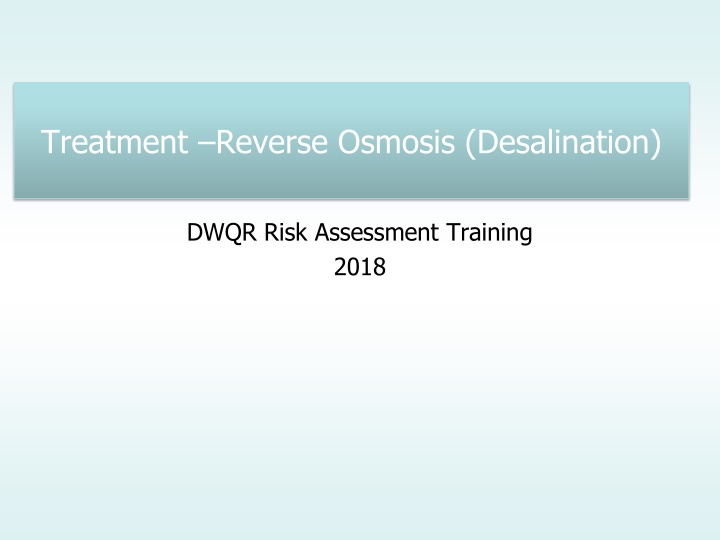 Treatment –Reverse Osmosis (Desalination)

DWQR Risk Assessment Training
2018